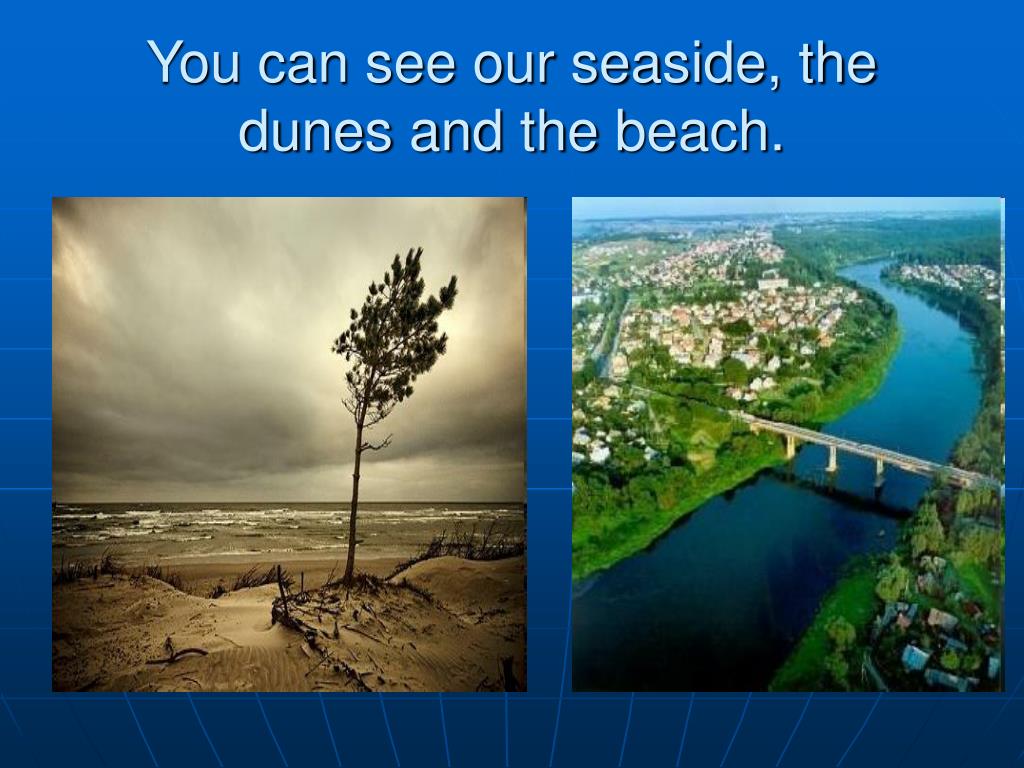 You can see our seaside, the dunes and the beach.